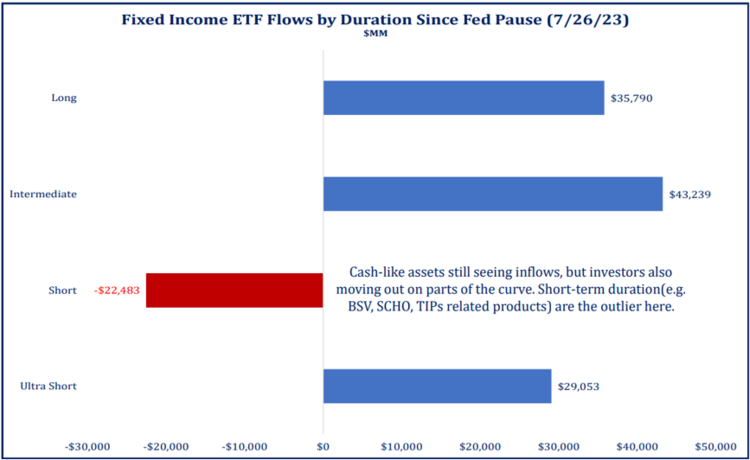 Fixed Income ETF Flows by Duration Since Fed Pause (7/26/23)
$MM

Long
$35,790

Intermediate
$43,239

Short
-$22,483

Cash-like assets still seeing inflows, but investors also moving out on parts of the curve. Short-term duration(e.g. BSV, SCHO, TIPs related products) are the outlier here.

Ultra Short
$29,053

-$30,000 -$20,000 -$10,000 $0 $10,000 $20,000 $30,000 $40,000 $50,000